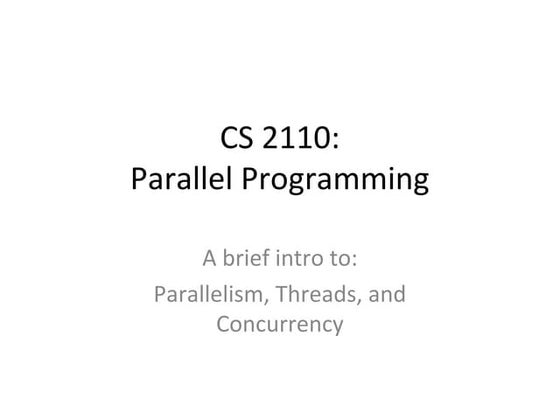 CS 2110:
Parallel Programming

A brief intro to:
Parallelism, Threads, and Concurrency